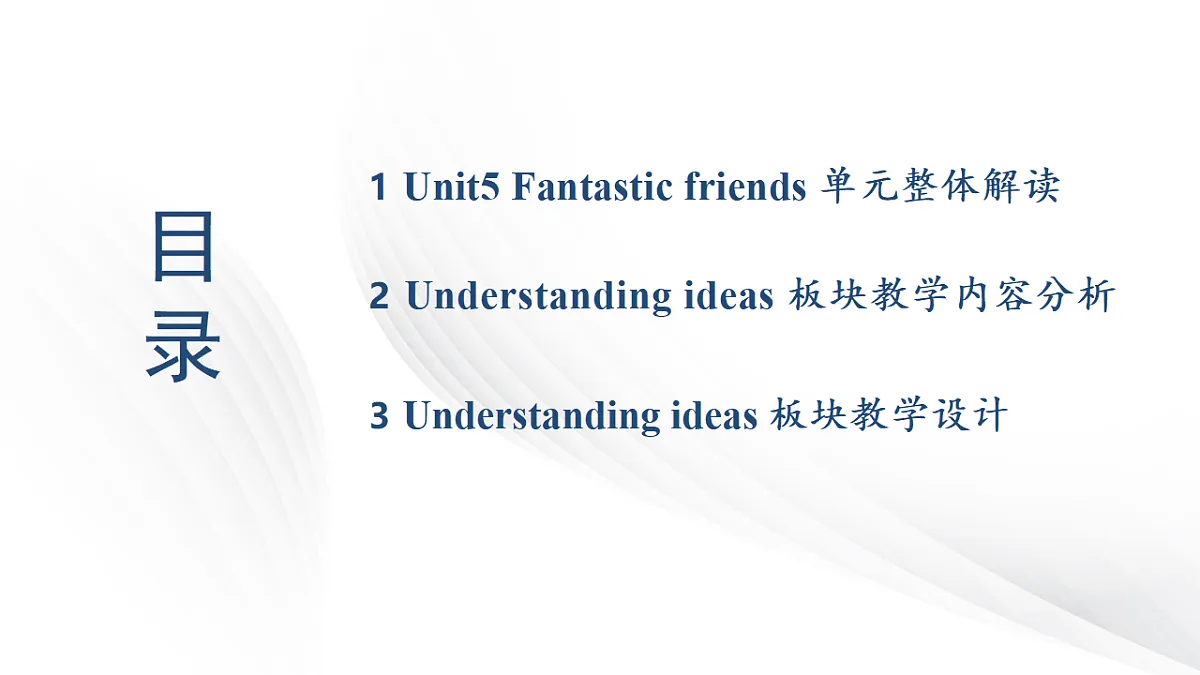 目录

1 Unit5 Fantastic friends 单元整体解读

2 Understanding ideas 板块教学内容分析

3 Understanding ideas 板块教学设计